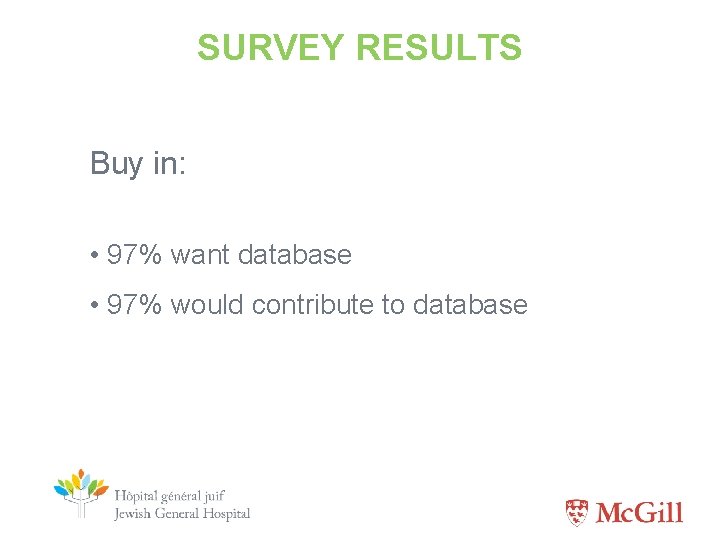 SURVEY RESULTS

Buy in:

• 97% want database

• 97% would contribute to database

Hôpital général juif
Jewish General Hospital

McGill